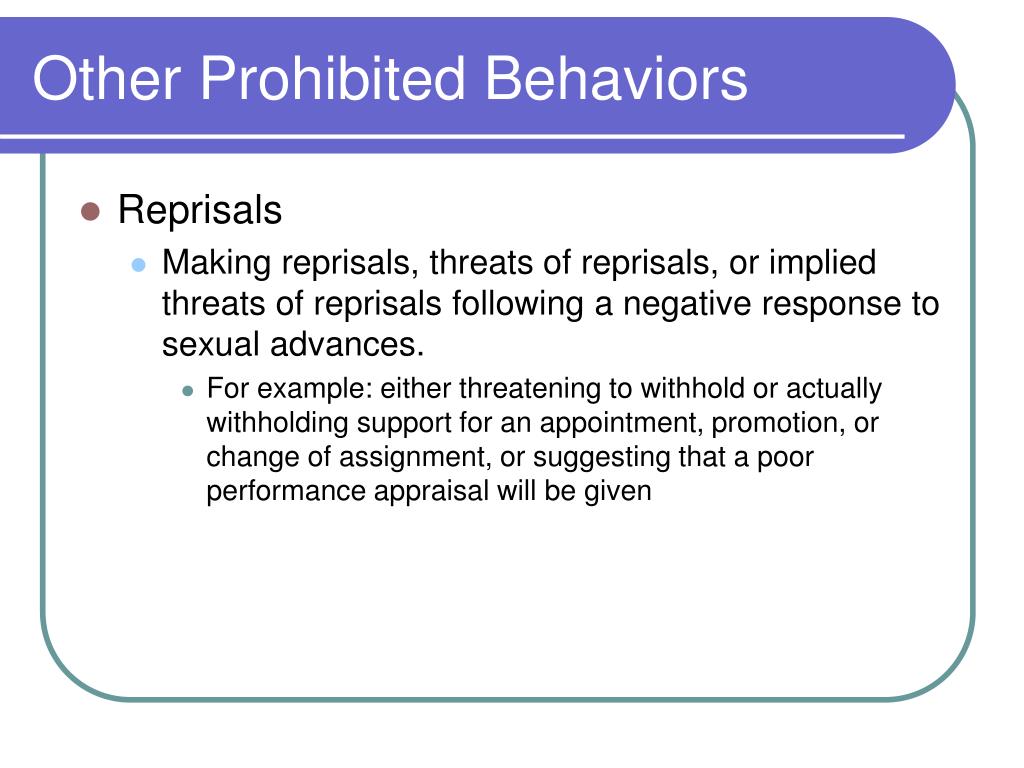 Other Prohibited Behaviors

Reprisals

Making reprisals, threats of reprisals, or implied threats of reprisals following a negative response to sexual advances.

For example: either threatening to withhold or actually withholding support for an appointment, promotion, or change of assignment, or suggesting that a poor performance appraisal will be given